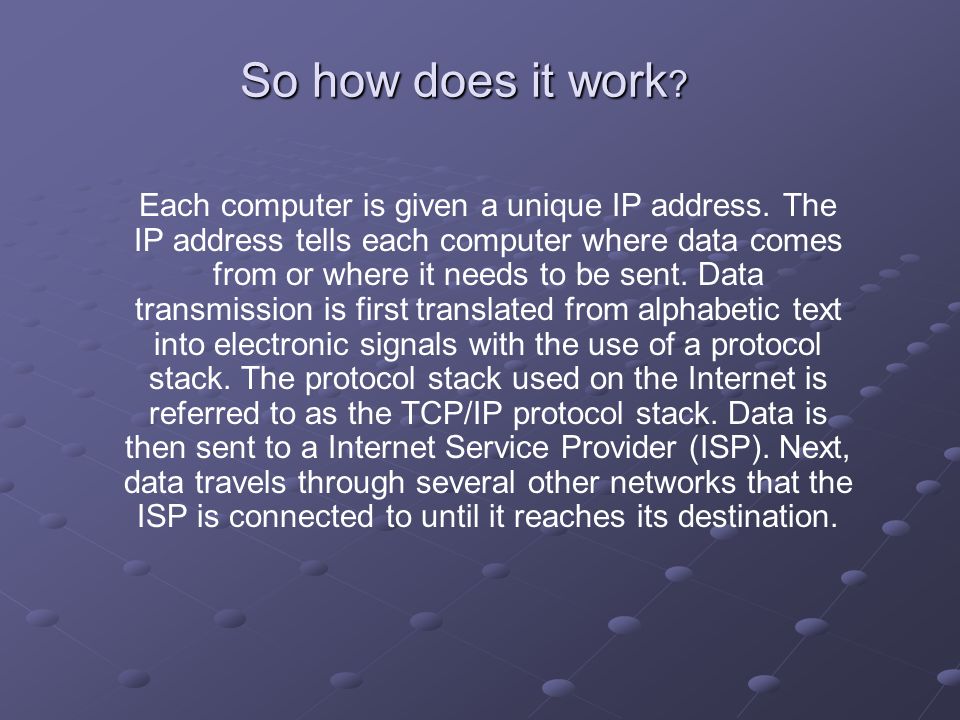 So how does it work?

Each computer is given a unique IP address. The IP address tells each computer where data comes from or where it needs to be sent. Data transmission is first translated from alphabetic text into electronic signals with the use of a protocol stack. The protocol stack used on the Internet is referred to as the TCP/IP protocol stack. Data is then sent to a Internet Service Provider (ISP). Next, data travels through several other networks that the ISP is connected to until it reaches its destination.